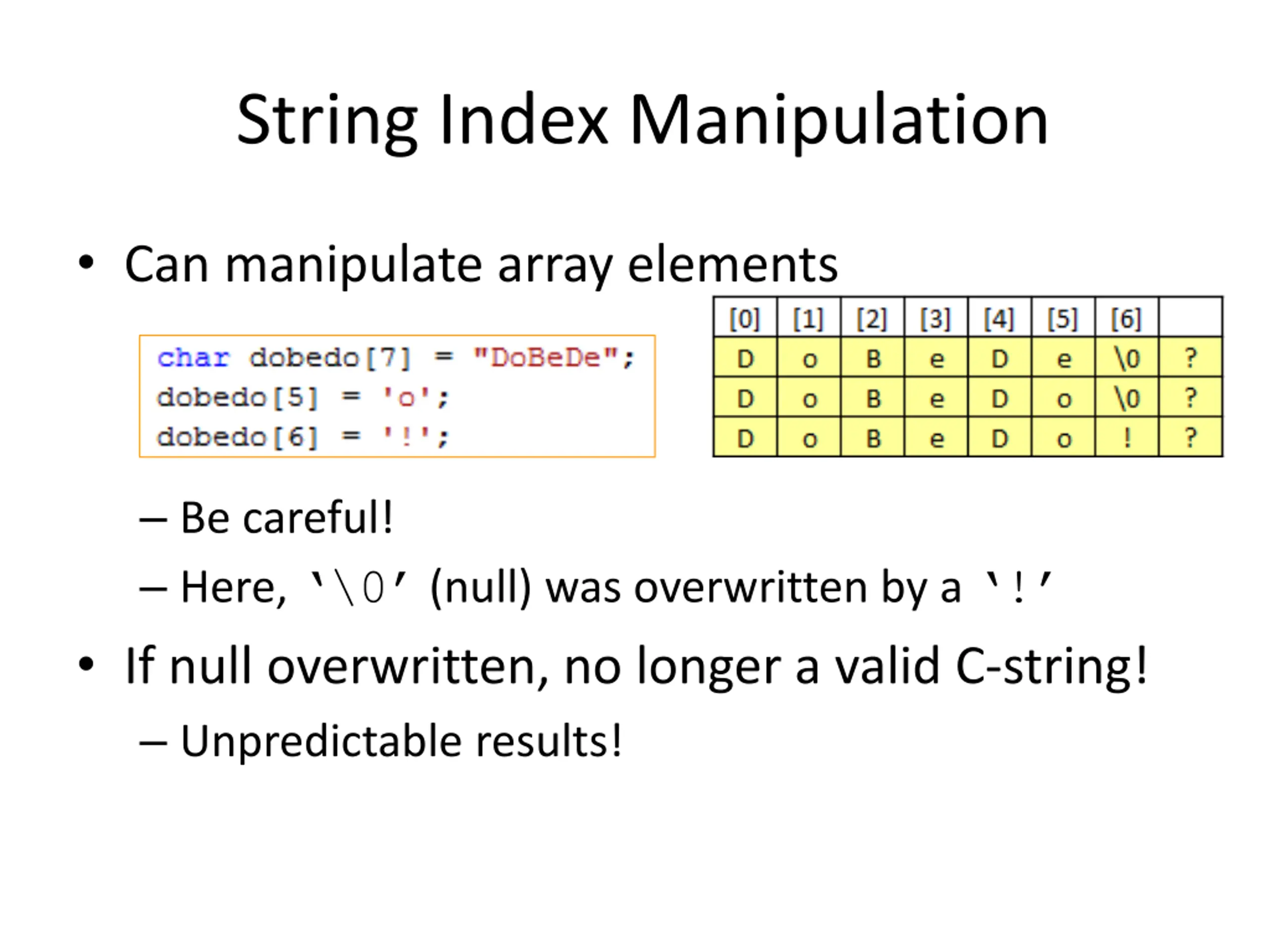 String Index Manipulation

• Can manipulate array elements

char dobedo[7] = "DoBeDe";
dobedo[5] = 'o';
dobedo[6] = '!';

| [0] | [1] | [2] | [3] | [4] | [5] | [6] | |
|---|---|---|---|---|---|---|---|
| D | o | B | e | D | e | \0 | ? |
| D | o | B | e | D | o | \0 | ? |
| D | o | B | e | D | o | ! | ? |

– Be careful!

– Here, '\0' (null) was overwritten by a '!'

• If null overwritten, no longer a valid C-string!

– Unpredictable results!